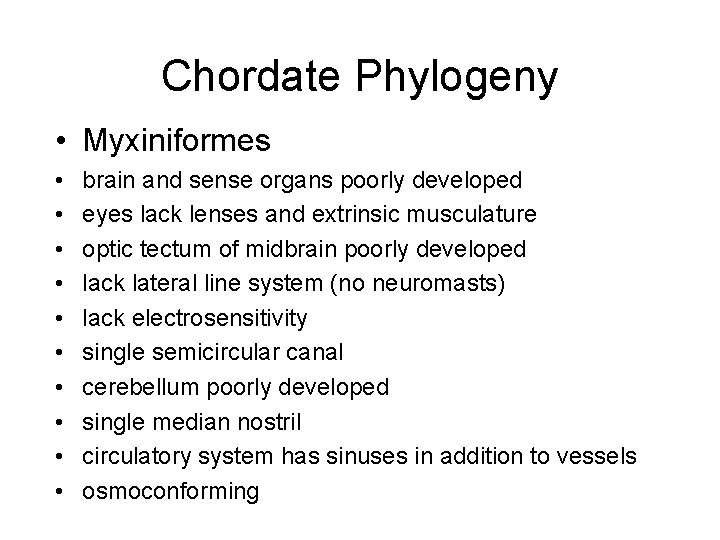 Chordate Phylogeny

• Myxiniformes
• brain and sense organs poorly developed
• eyes lack lenses and extrinsic musculature
• optic tectum of midbrain poorly developed
• lack lateral line system (no neuromasts)
• lack electrosensitivity
• single semicircular canal
• cerebellum poorly developed
• single median nostril
• circulatory system has sinuses in addition to vessels
• osmoconforming